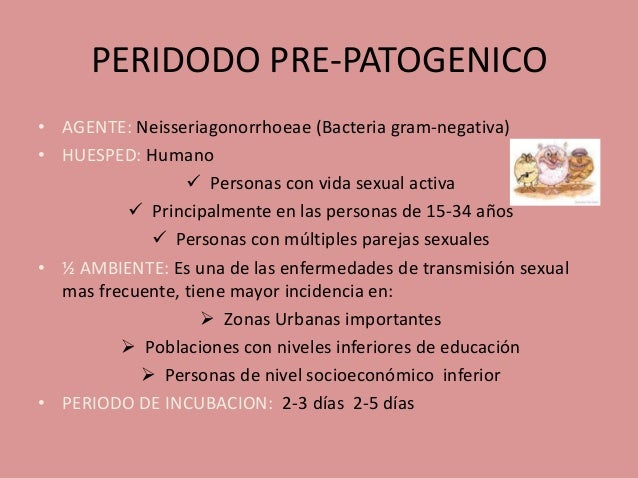 PERIDODO PRE-PATOGENICO

• AGENTE: Neisseriagonorrhoeae (Bacteria gram-negativa)
• HUESPED: Humano
✓ Personas con vida sexual activa
✓ Principalmente en las personas de 15-34 años
✓ Personas con múltiples parejas sexuales
• ½ AMBIENTE: Es una de las enfermedades de transmisión sexual mas frecuente, tiene mayor incidencia en:
➢ Zonas Urbanas importantes
➢ Poblaciones con niveles inferiores de educación
➢ Personas de nivel socioeconómico inferior
• PERIODO DE INCUBACION: 2-3 días 2-5 días